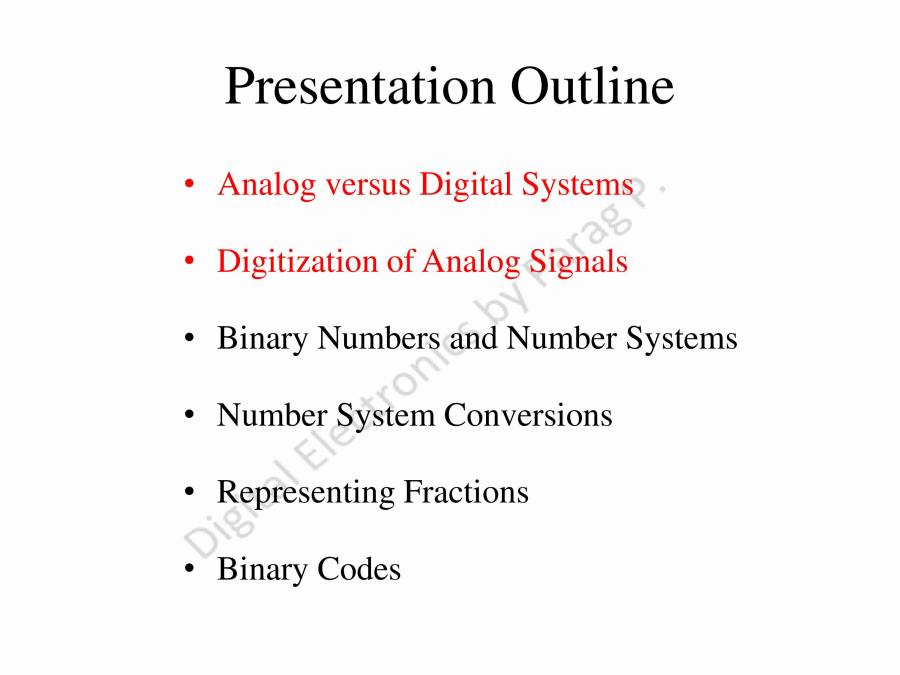 Presentation Outline

• Analog versus Digital Systems

• Digitization of Analog Signals

• Binary Numbers and Number Systems

• Number System Conversions

• Representing Fractions

• Binary Codes

Digital Electronics by Parag P.